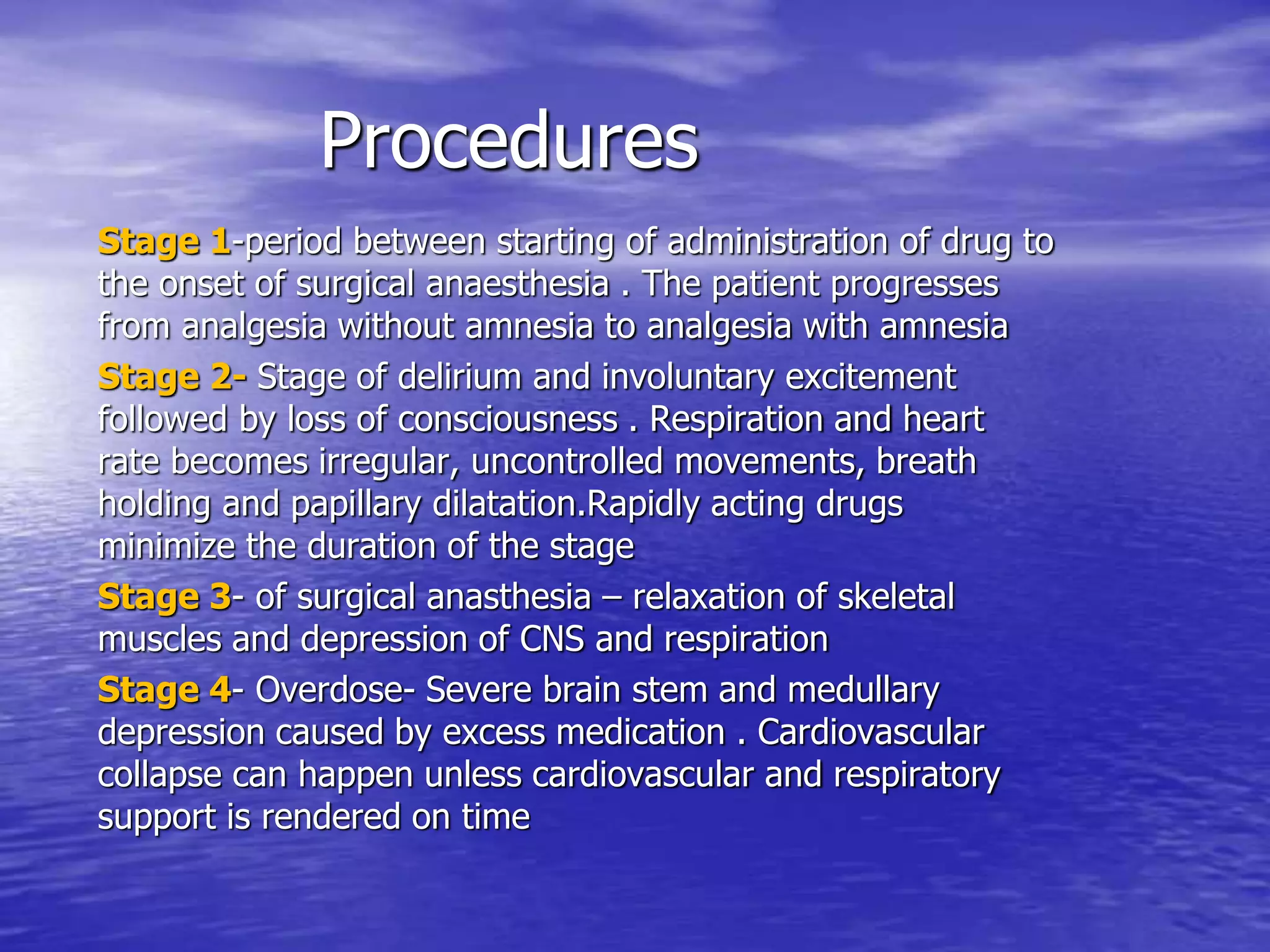 Procedures

Stage 1-period between starting of administration of drug to the onset of surgical anaesthesia . The patient progresses from analgesia without amnesia to analgesia with amnesia

Stage 2- Stage of delirium and involuntary excitement followed by loss of consciousness . Respiration and heart rate becomes irregular, uncontrolled movements, breath holding and papillary dilatation.Rapidly acting drugs minimize the duration of the stage

Stage 3- of surgical anasthesia – relaxation of skeletal muscles and depression of CNS and respiration

Stage 4- Overdose- Severe brain stem and medullary depression caused by excess medication . Cardiovascular collapse can happen unless cardiovascular and respiratory support is rendered on time